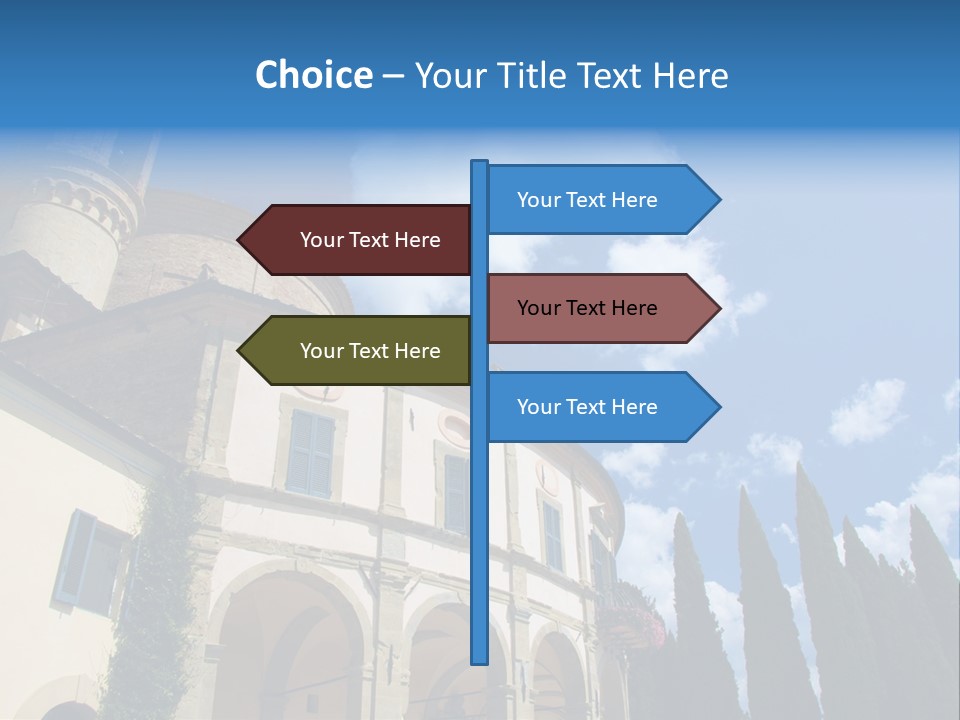 Choice – Your Title Text Here

Your Text Here

Your Text Here

Your Text Here

Your Text Here

Your Text Here